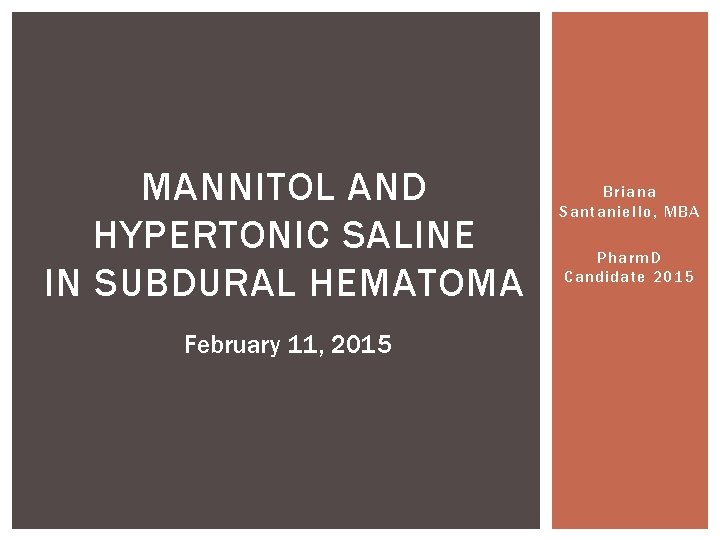 MANNITOL AND HYPERTONIC SALINE IN SUBDURAL HEMATOMA

February 11, 2015

Briana Santaniello, MBA

PharmD Candidate 2015